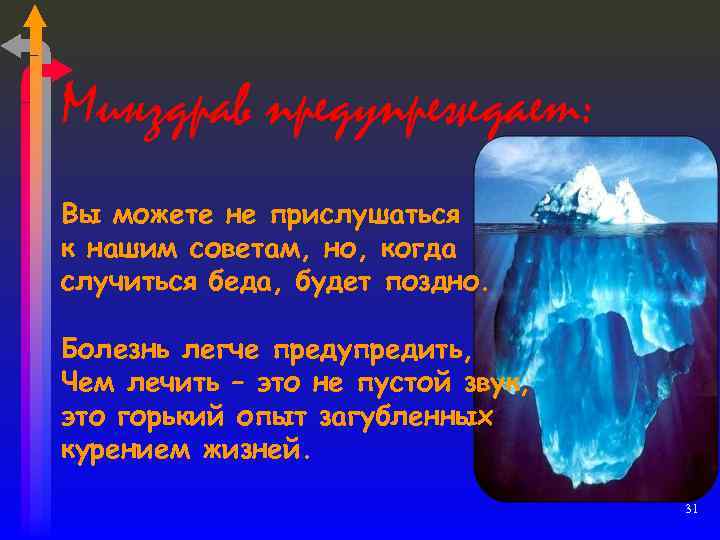 Минздрав предупреждает:

Вы можете не прислушаться к нашим советам, но, когда случиться беда, будет поздно.

Болезнь легче предупредить, Чем лечить – это не пустой звук, это горький опыт загубленных курением жизней.

31